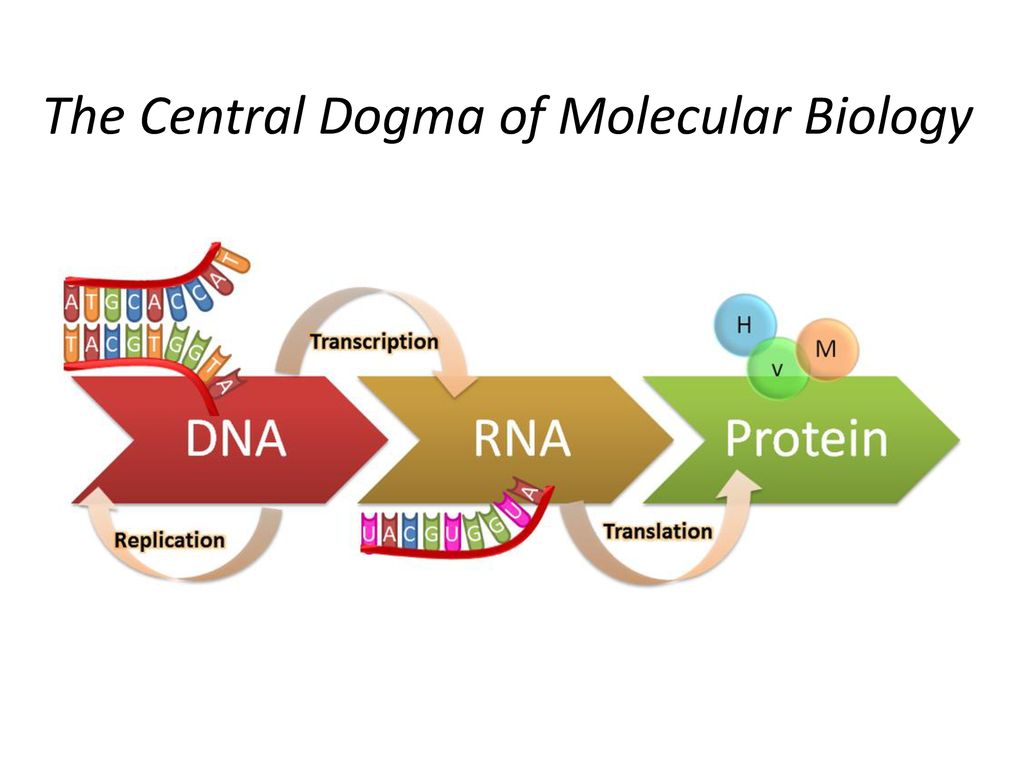 The Central Dogma of Molecular Biology

ATGCACCAT
TACGTGGTA

Transcription

H
V
M

DNA

RNA

Protein

Replication

UACGUGGUA

Translation